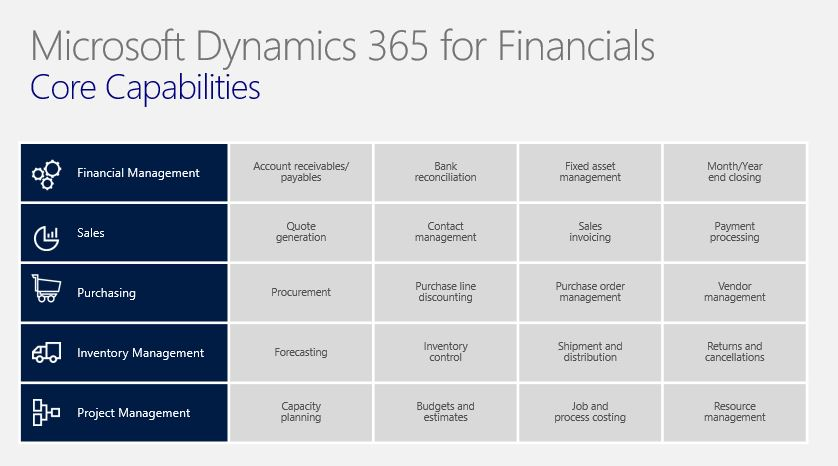 Microsoft Dynamics 365 for Financials
Core Capabilities

| Financial Management | Account receivables/ payables | Bank reconciliation | Fixed asset management | Month/Year end closing |
|---|---|---|---|---|
| Sales | Quote generation | Contact management | Sales invoicing | Payment processing |
| Purchasing | Procurement | Purchase line discounting | Purchase order management | Vendor management |
| Inventory Management | Forecasting | Inventory control | Shipment and distribution | Returns and cancellations |
| Project Management | Capacity planning | Budgets and estimates | Job and process costing | Resource management |